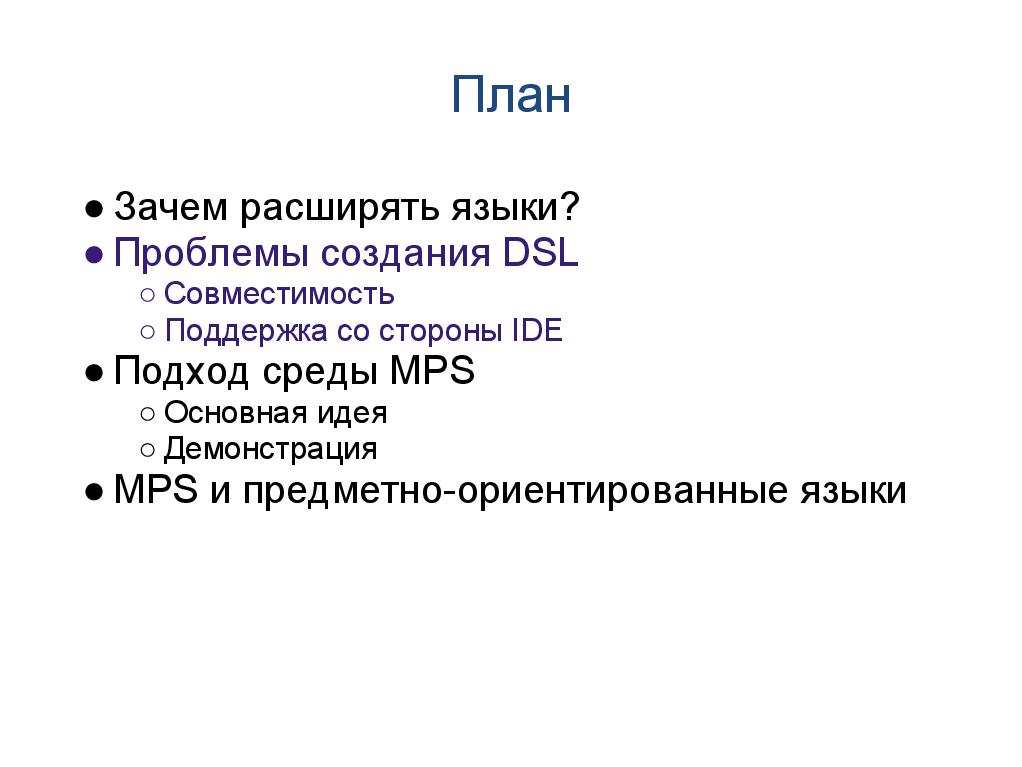 План

● Зачем расширять языки?
● Проблемы создания DSL
○ Совместимость
○ Поддержка со стороны IDE
● Подход среды MPS
○ Основная идея
○ Демонстрация
● MPS и предметно-ориентированные языки